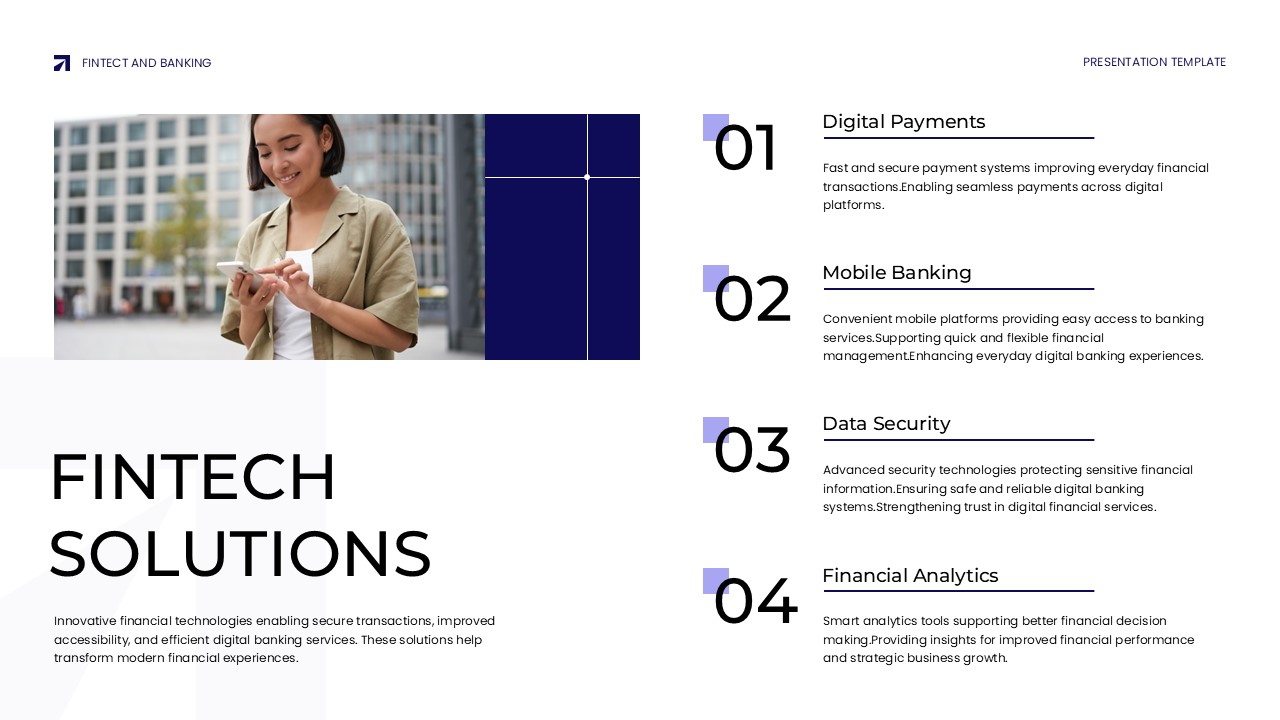 FINTECT AND BANKING

PRESENTATION TEMPLATE

FINTECH SOLUTIONS

Innovative financial technologies enabling secure transactions, improved accessibility, and efficient digital banking services. These solutions help transform modern financial experiences.

01

Digital Payments

Fast and secure payment systems improving everyday financial transactions.Enabling seamless payments across digital platforms.

02

Mobile Banking

Convenient mobile platforms providing easy access to banking services.Supporting quick and flexible financial management.Enhancing everyday digital banking experiences.

03

Data Security

Advanced security technologies protecting sensitive financial information.Ensuring safe and reliable digital banking systems.Strengthening trust in digital financial services.

04

Financial Analytics

Smart analytics tools supporting better financial decision making.Providing insights for improved financial performance and strategic business growth.